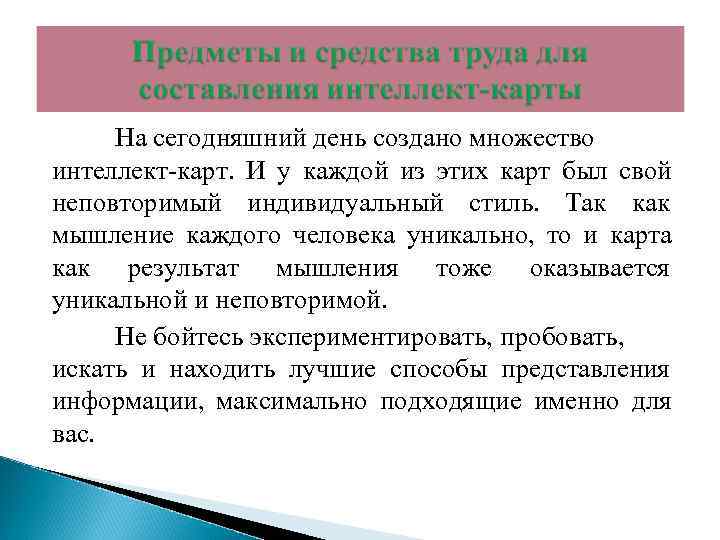 Предметы и средства труда для составления интеллект-карты

На сегодняшний день создано множество интеллект-карт. И у каждой из этих карт был свой неповторимый индивидуальный стиль. Так как мышление каждого человека уникально, то и карта как результат мышления тоже оказывается уникальной и неповторимой.

Не бойтесь экспериментировать, пробовать, искать и находить лучшие способы представления информации, максимально подходящие именно для вас.